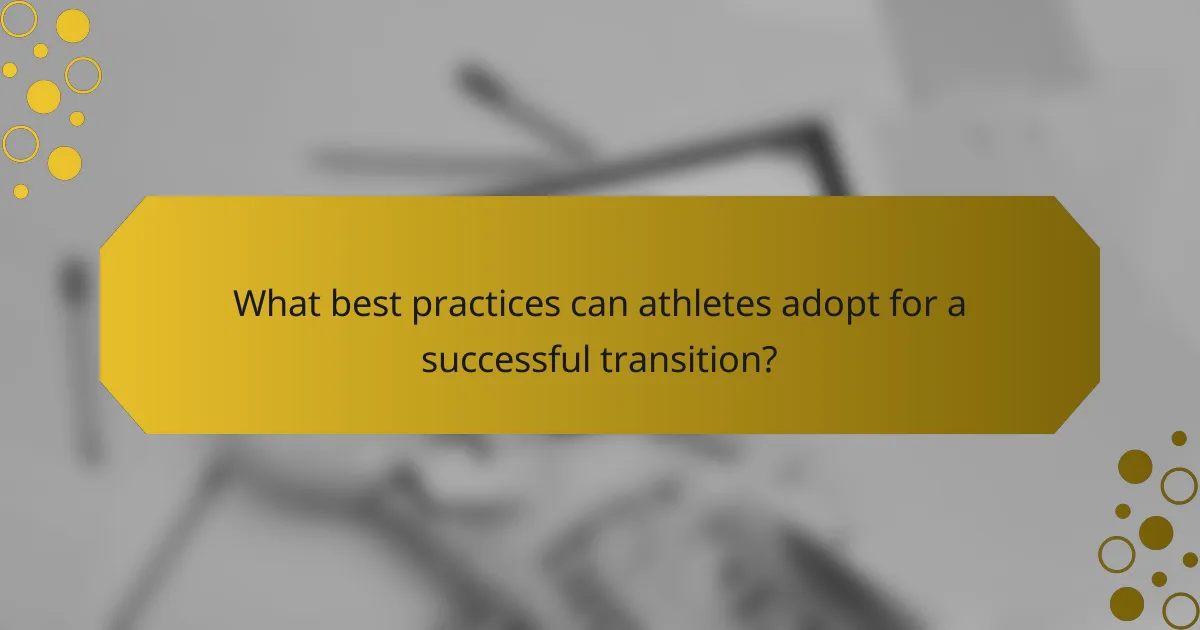 What best practices can athletes adopt for a successful transition?